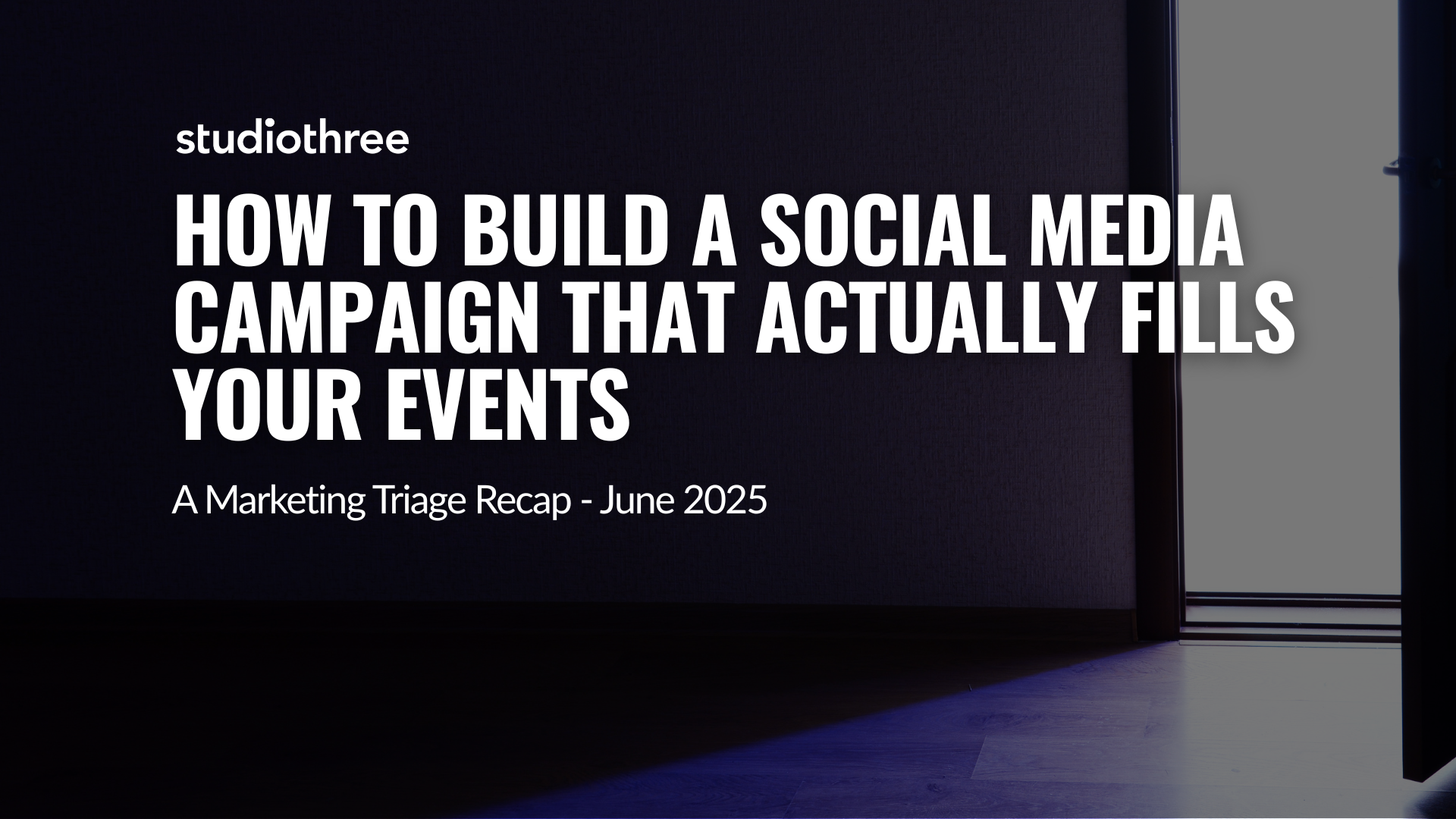 studiothree

HOW TO BUILD A SOCIAL MEDIA CAMPAIGN THAT ACTUALLY FILLS YOUR EVENTS

A Marketing Triage Recap - June 2025